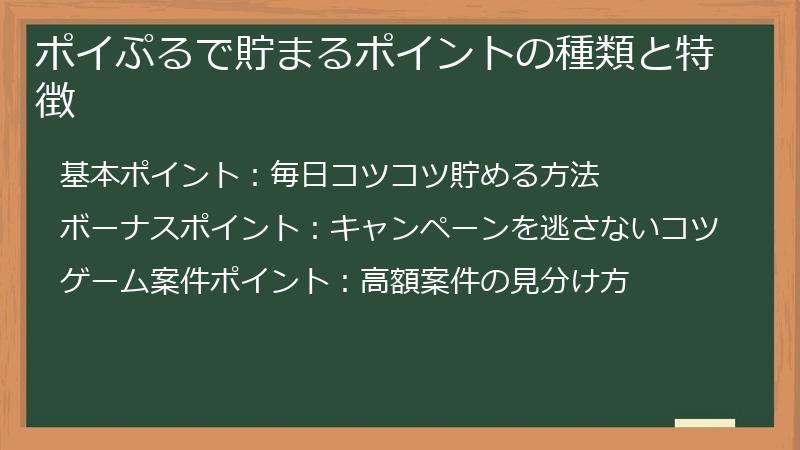 ポイぷるで貯まるポイントの種類と特徴

基本ポイント：毎日コツコツ貯める方法

ボーナスポイント：キャンペーンを逃さないコツ

ゲーム案件ポイント：高額案件の見分け方